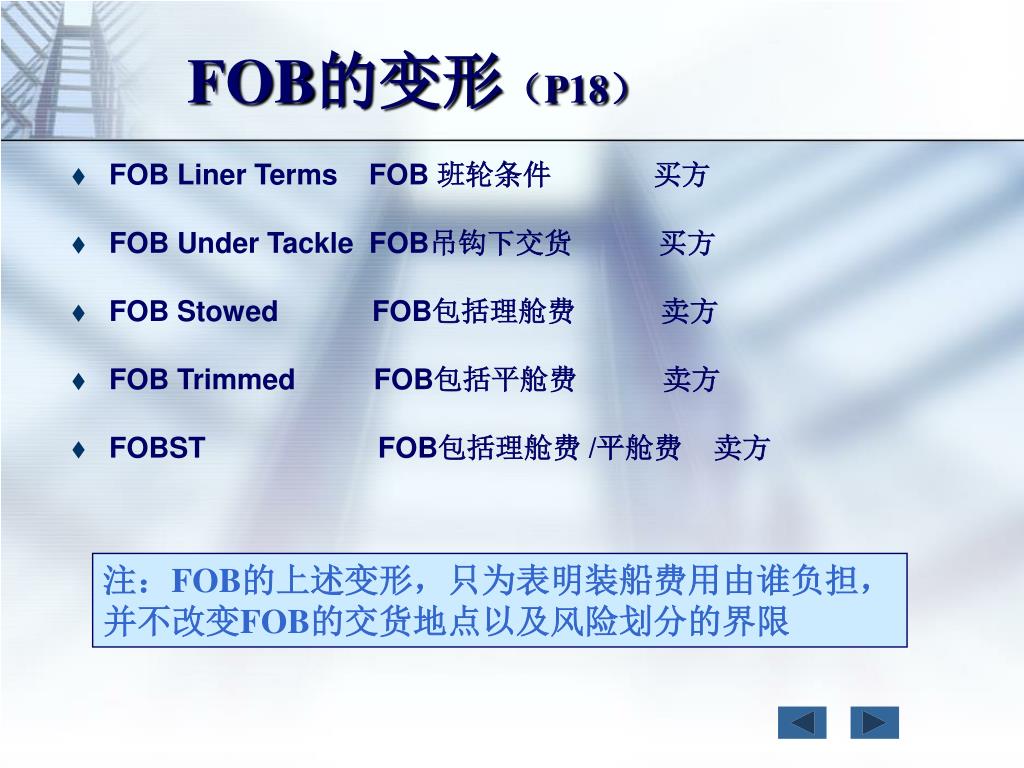 FOB的变形（P18）

♦ FOB Liner Terms FOB 班轮条件 买方

♦ FOB Under Tackle FOB吊钩下交货 买方

♦ FOB Stowed FOB包括理舱费 卖方

♦ FOB Trimmed FOB包括平舱费 卖方

♦ FOBST FOB包括理舱费 /平舱费 卖方

注：FOB的上述变形，只为表明装船费用由谁负担，并不改变FOB的交货地点以及风险划分的界限